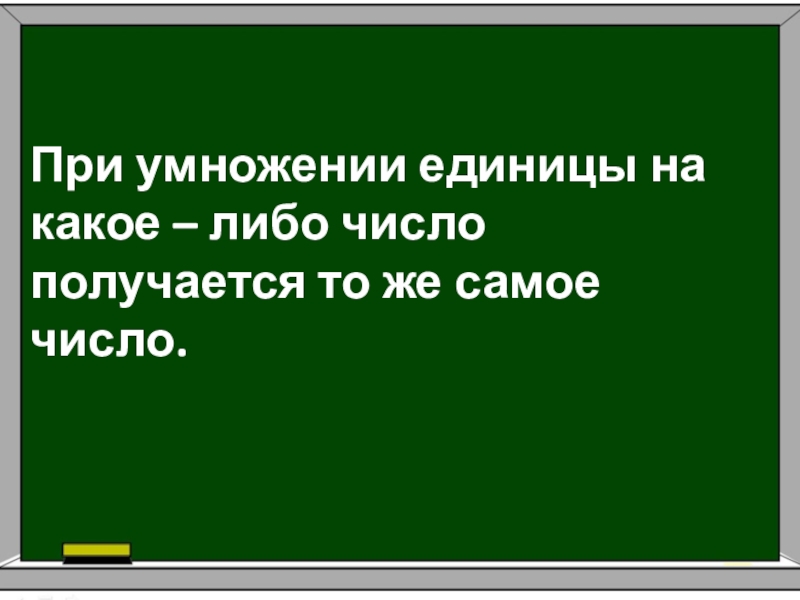 При умножении единицы на какое – либо число получается то же самое число.